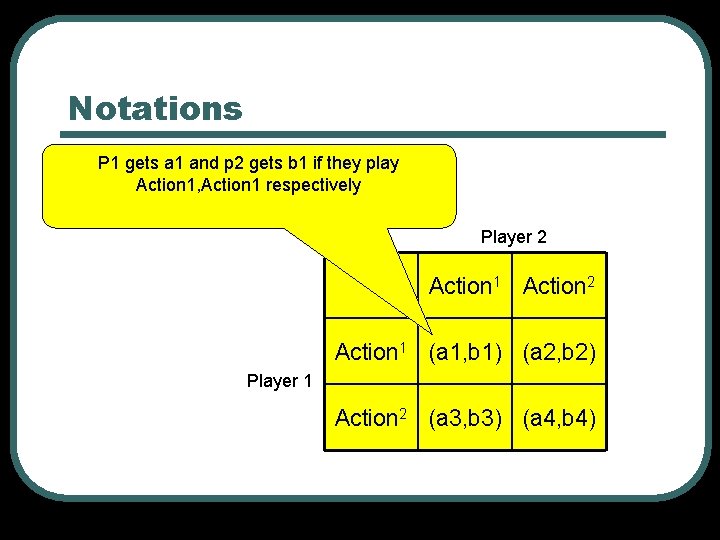 Notations

P1 gets a1 and p2 gets b1 if they play Action1,Action1 respectively

Player 2

Player 1

| | Action$^1$ | Action$^2$ |
|---|---|---|
| Action$^1$ | (a1,b1) | (a2,b2) |
| Action$^2$ | (a3,b3) | (a4,b4) |